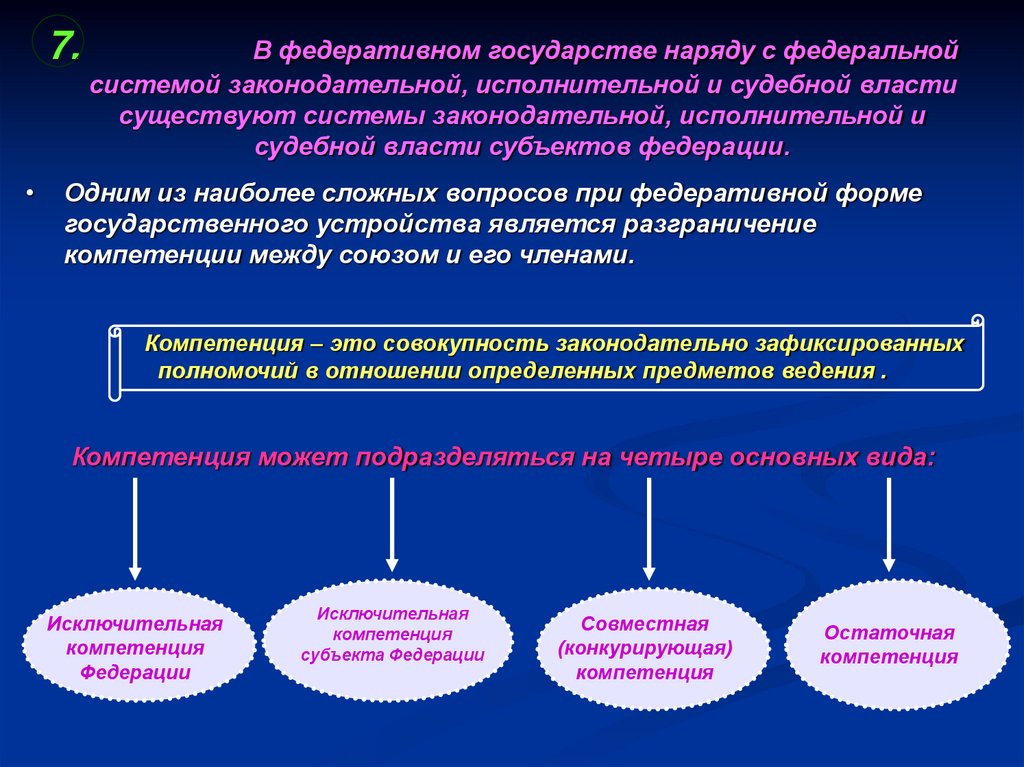 7.

В федеративном государстве наряду с федеральной системой законодательной, исполнительной и судебной власти существуют системы законодательной, исполнительной и судебной власти субъектов федерации.

• Одним из наиболее сложных вопросов при федеративной форме государственного устройства является разграничение компетенции между союзом и его членами.

Компетенция – это совокупность законодательно зафиксированных полномочий в отношении определенных предметов ведения .

Компетенция может подразделяться на четыре основных вида:

Исключительная компетенция Федерации

Исключительная компетенция субъекта Федерации

Совместная (конкурирующая) компетенция

Остаточная компетенция